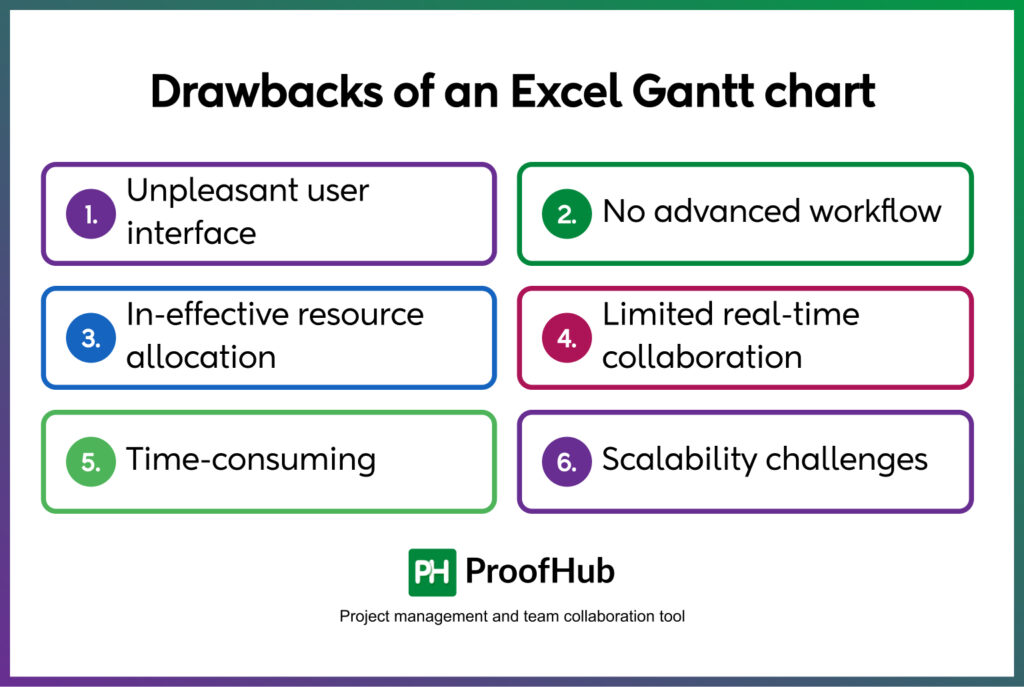 Drawbacks of an Excel Gantt chart

1. Unpleasant user interface

2. No advanced workflow

3. In-effective resource allocation

4. Limited real-time collaboration

5. Time-consuming

6. Scalability challenges

PH ProofHub

Project management and team collaboration tool